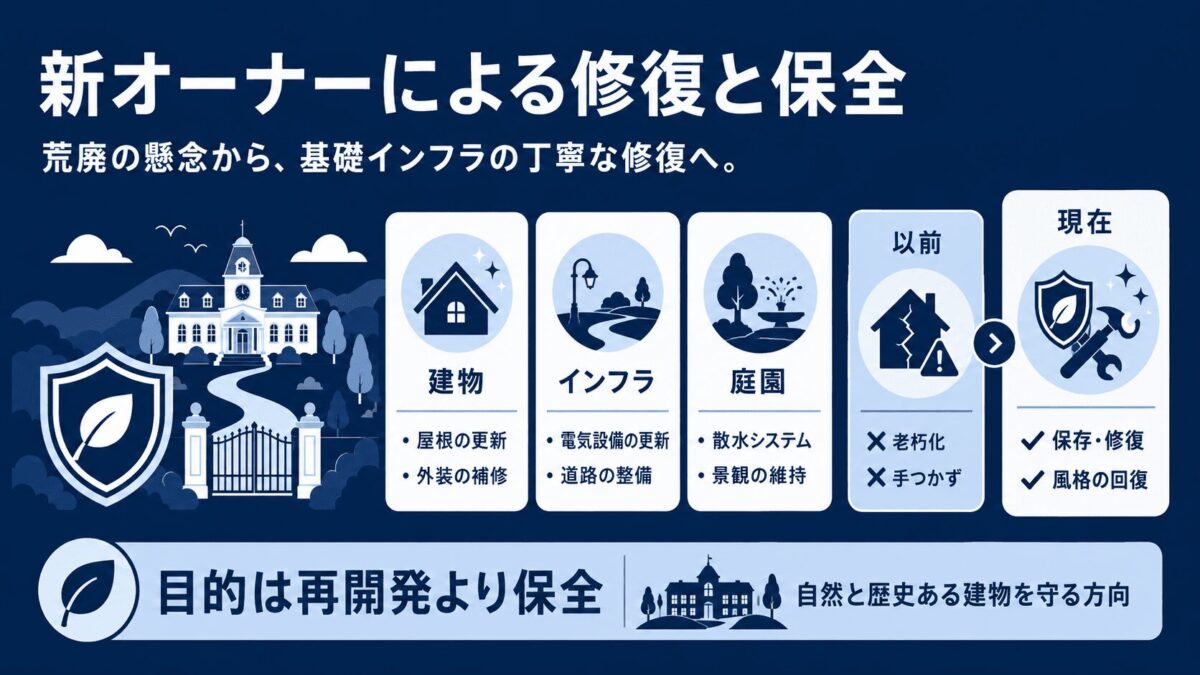 新オーナーによる修復と保全

荒廃の懸念から、基礎インフラの丁寧な修復へ。

建物
• 屋根の更新
• 外装の補修

インフラ
• 電気設備の更新
• 道路の整備

庭園
• 散水システム
• 景観の維持

以前
✕ 老朽化
✕ 手つかず

現在
✓ 保存・修復
✓ 風格の回復

目的は再開発より保全

自然と歴史ある建物を守る方向